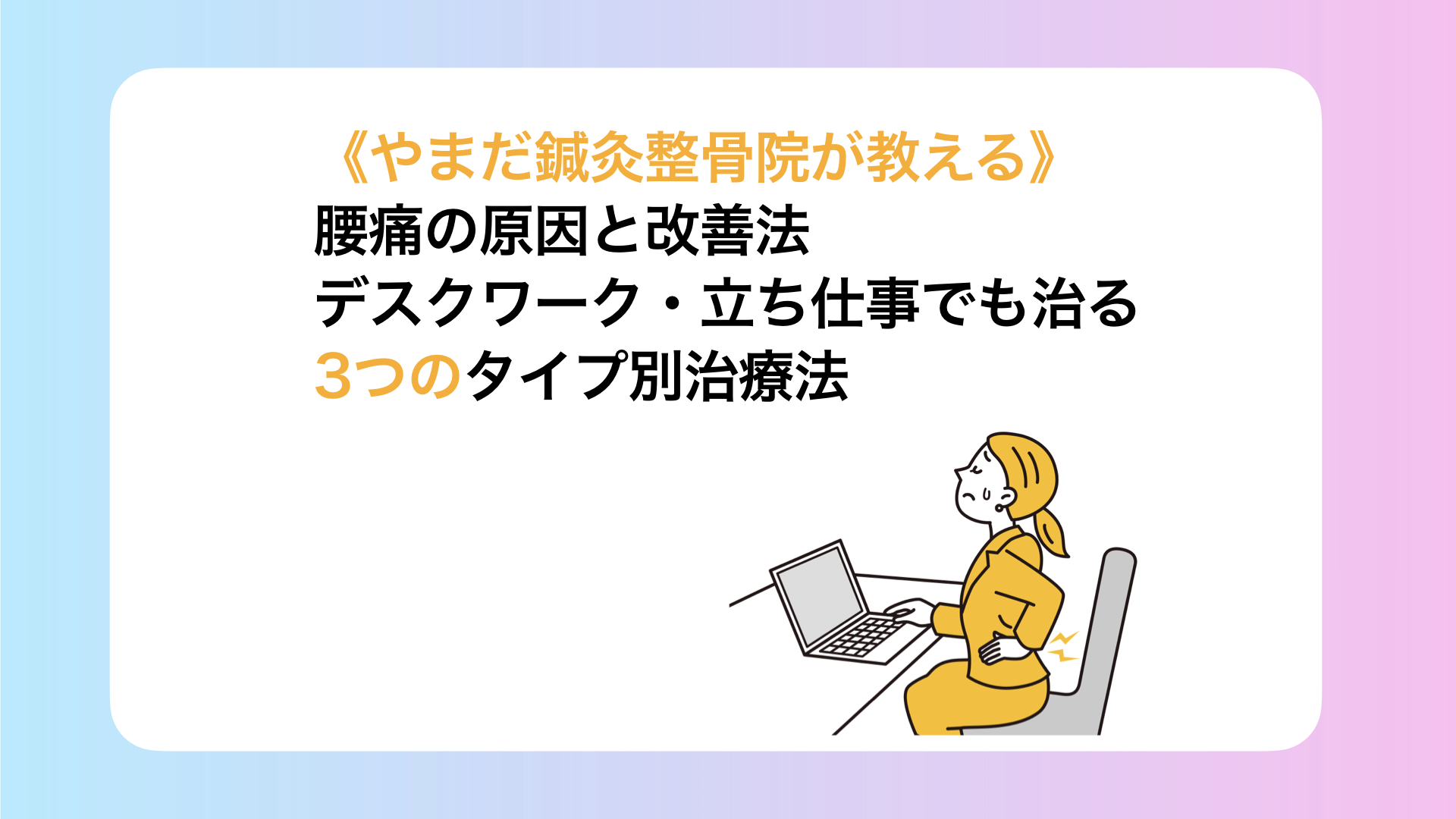 《やまだ鍼灸整骨院が教える》
腰痛の原因と改善法
デスクワーク・立ち仕事でも治る
3つのタイプ別治療法